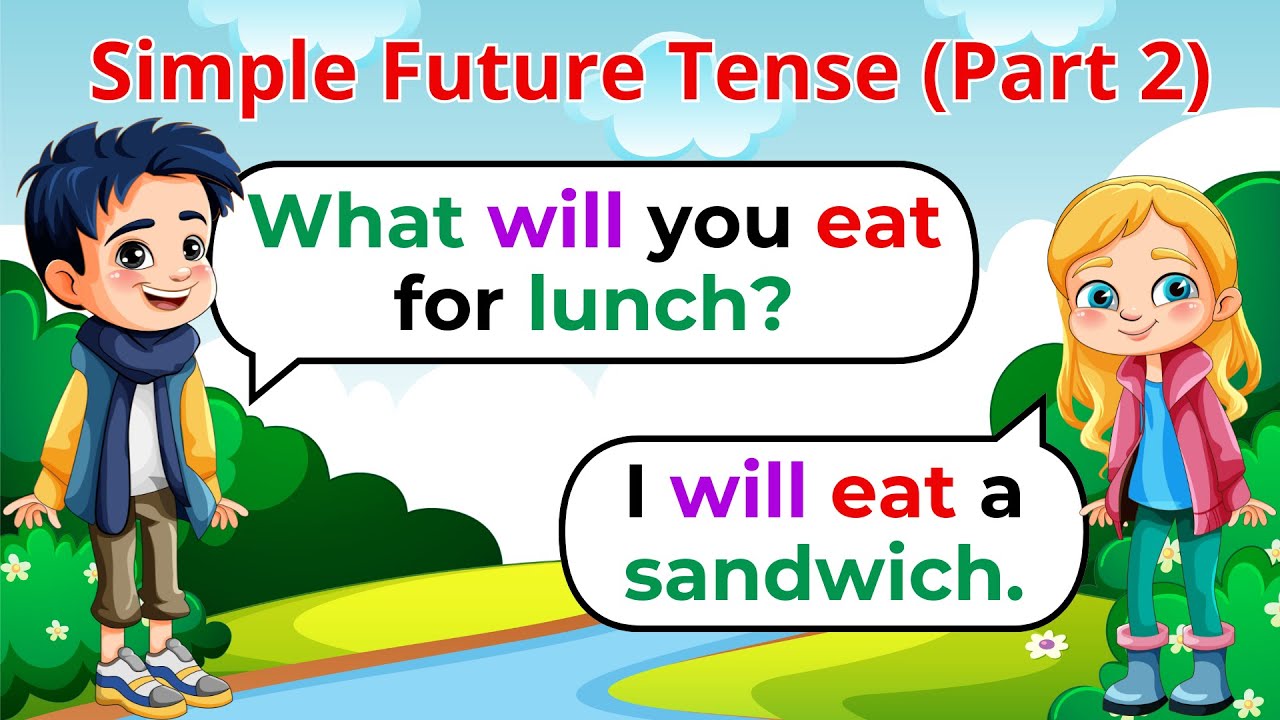 Simple Future Tense (Part 2)

What will you eat for lunch?

I will eat a sandwich.